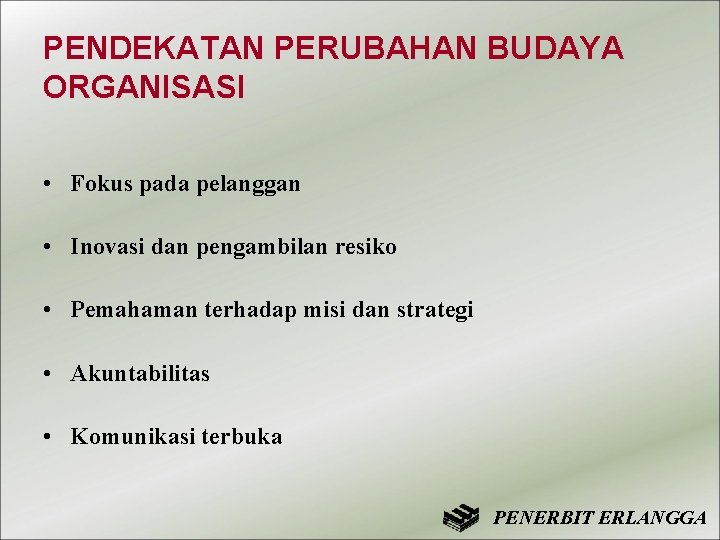 PENDEKATAN PERUBAHAN BUDAYA ORGANISASI

• Fokus pada pelanggan

• Inovasi dan pengambilan resiko

• Pemahaman terhadap misi dan strategi

• Akuntabilitas

• Komunikasi terbuka

PENERBIT ERLANGGA